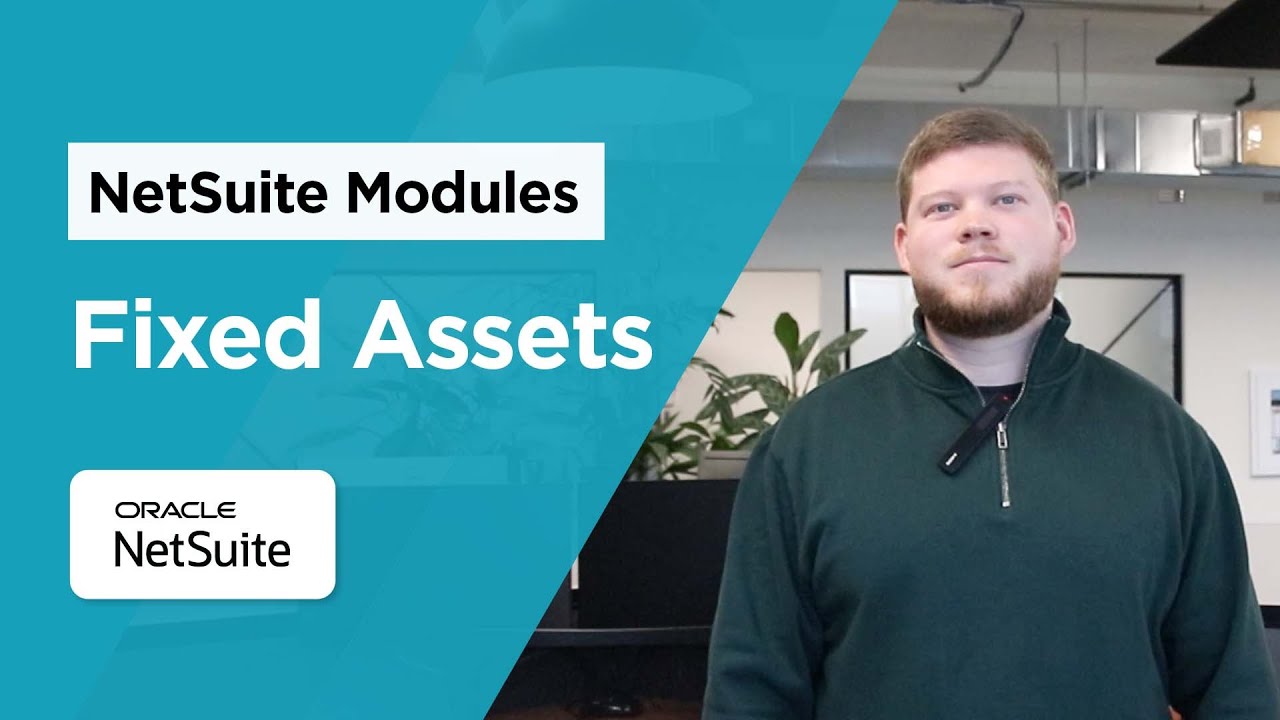 NetSuite Modules

Fixed Assets

ORACLE
NetSuite